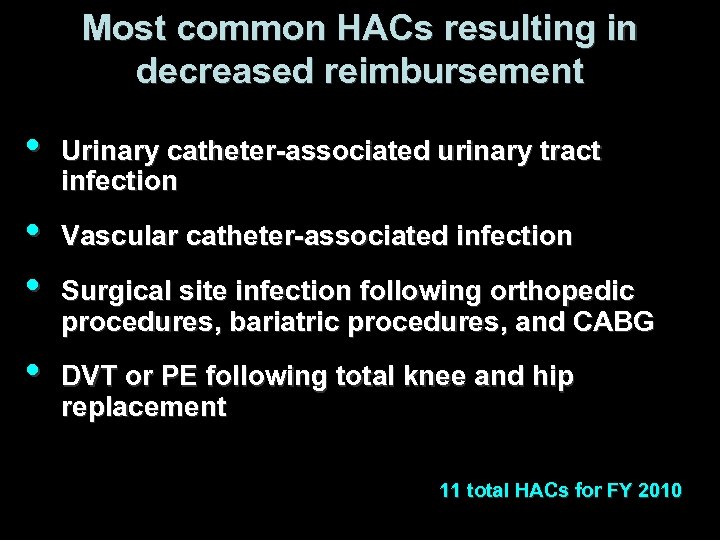 Most common HACs resulting in decreased reimbursement

• Urinary catheter-associated urinary tract infection

• Vascular catheter-associated infection

• Surgical site infection following orthopedic procedures, bariatric procedures, and CABG

• DVT or PE following total knee and hip replacement

11 total HACs for FY 2010